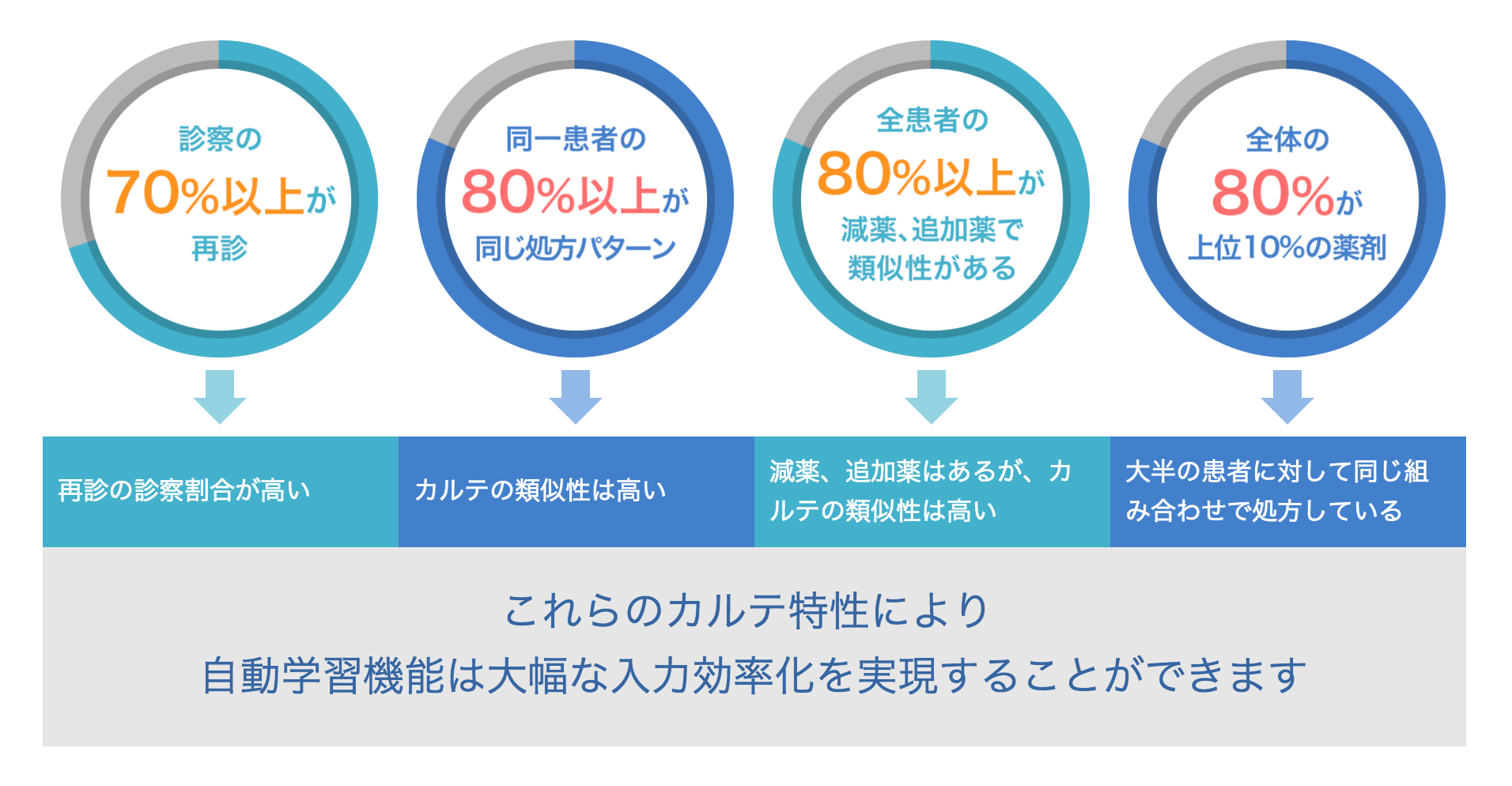 診察の
70%以上が
再診

同一患者の
80%以上が
同じ処方パターン

全患者の
80%以上が
減薬、追加薬で
類似性がある

全体の
80%が
上位10%の薬剤

再診の診察割合が高い

カルテの類似性は高い

減薬、追加薬はあるが、カルテの類似性は高い

大半の患者に対して同じ組み合わせで処方している

これらのカルテ特性により
自動学習機能は大幅な入力効率化を実現することができます